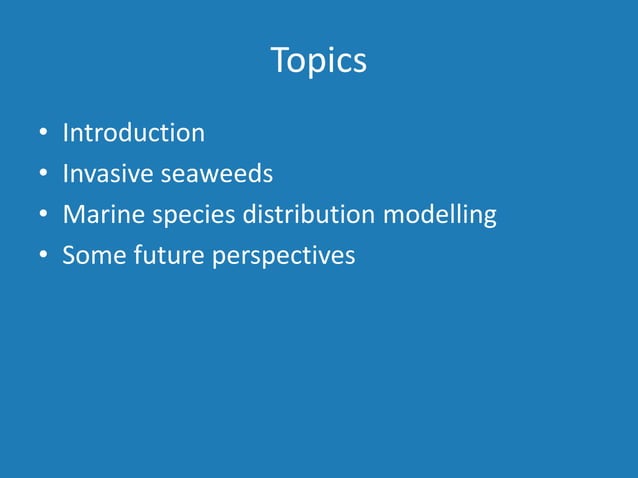 Topics

• Introduction
• Invasive seaweeds
• Marine species distribution modelling
• Some future perspectives